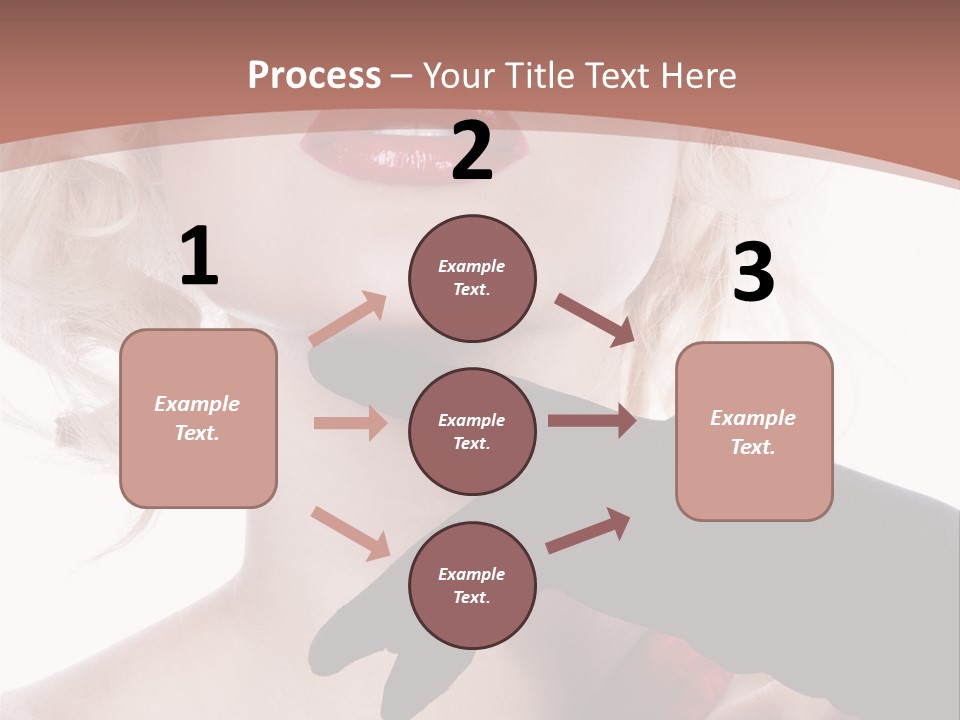 Process – Your Title Text Here

1

Example Text.

2

Example Text.

Example Text.

Example Text.

3

Example Text.